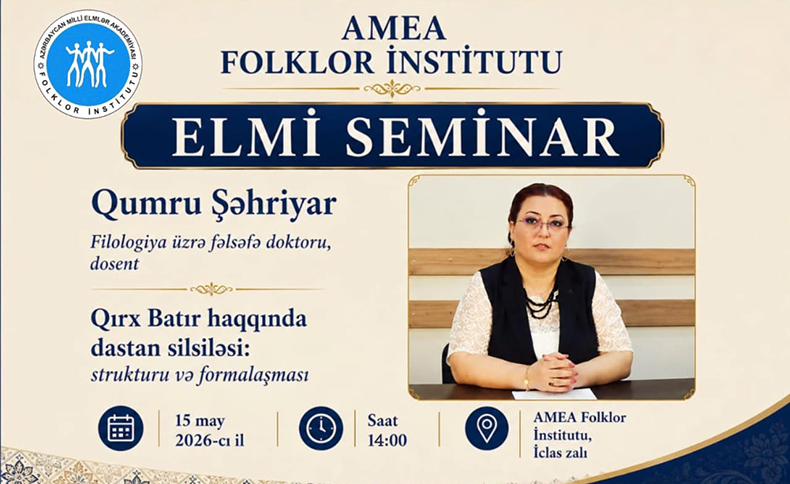 AZƏRBAYCAN MİLLİ ELMLƏR AKADEMİYASI
FOLKLOR İNSTİTUTU

AMEA
FOLKLOR İNSTİTUTU

ELMİ SEMİNAR

Qumru Şəhriyar

Filologiya üzrə fəlsəfə doktoru, dosent

Qırx Batır haqqında dastan silsiləsi: strukturu və formalaşması

15 may
2026-cı il

Saat
14:00

AMEA Folklor İnstitutu,
İclas zalı